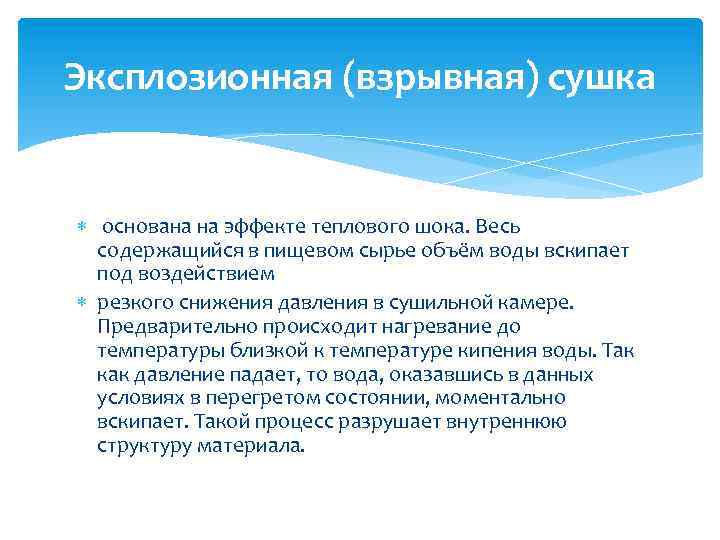 Эксплозионная (взрывная) сушка

основана на эффекте теплового шока. Весь содержащийся в пищевом сырье объём воды вскипает под воздействием

резкого снижения давления в сушильной камере. Предварительно происходит нагревание до температуры близкой к температуре кипения воды. Так как давление падает, то вода, оказавшись в данных условиях в перегретом состоянии, моментально вскипает. Такой процесс разрушает внутреннюю структуру материала.